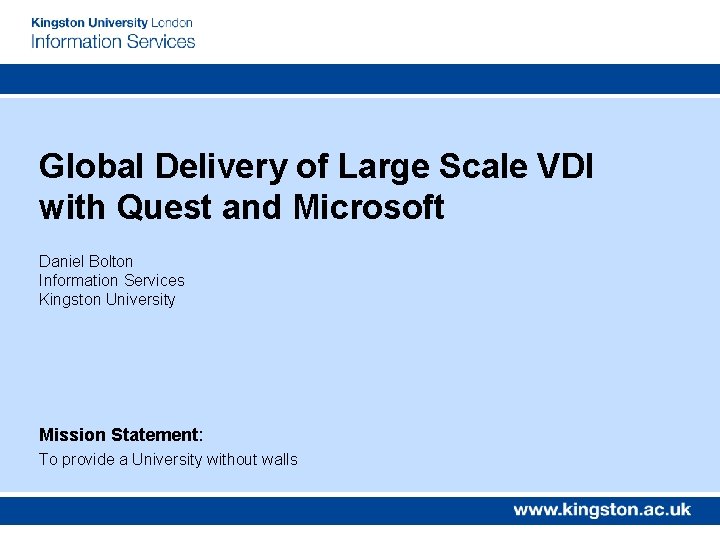 Kingston University London
Information Services

Global Delivery of Large Scale VDI with Quest and Microsoft

Daniel Bolton
Information Services
Kingston University

Mission Statement:
To provide a University without walls

www.kingston.ac.uk